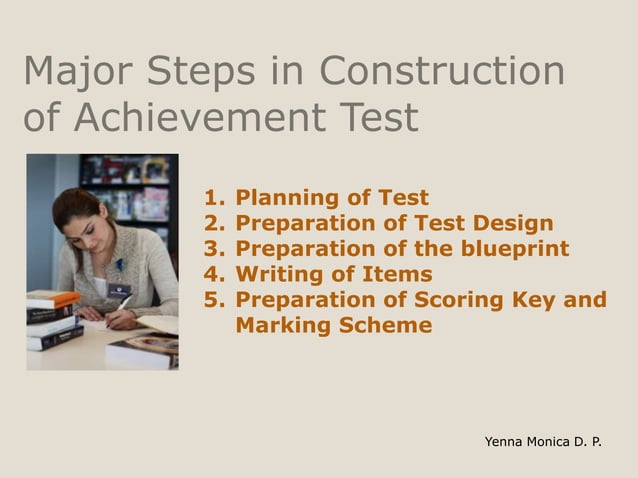 Major Steps in Construction of Achievement Test

1. Planning of Test
2. Preparation of Test Design
3. Preparation of the blueprint
4. Writing of Items
5. Preparation of Scoring Key and Marking Scheme

Yenna Monica D. P.